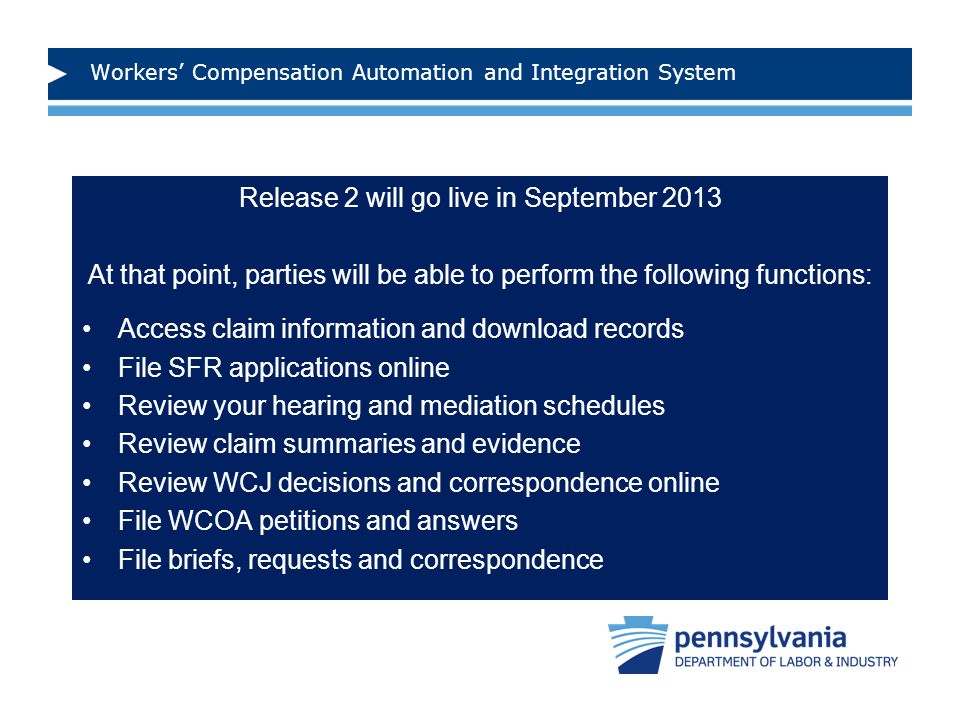 Workers’ Compensation Automation and Integration System

Release 2 will go live in September 2013

At that point, parties will be able to perform the following functions:

• Access claim information and download records
• File SFR applications online
• Review your hearing and mediation schedules
• Review claim summaries and evidence
• Review WCJ decisions and correspondence online
• File WCOA petitions and answers
• File briefs, requests and correspondence

pennsylvania
DEPARTMENT OF LABOR & INDUSTRY